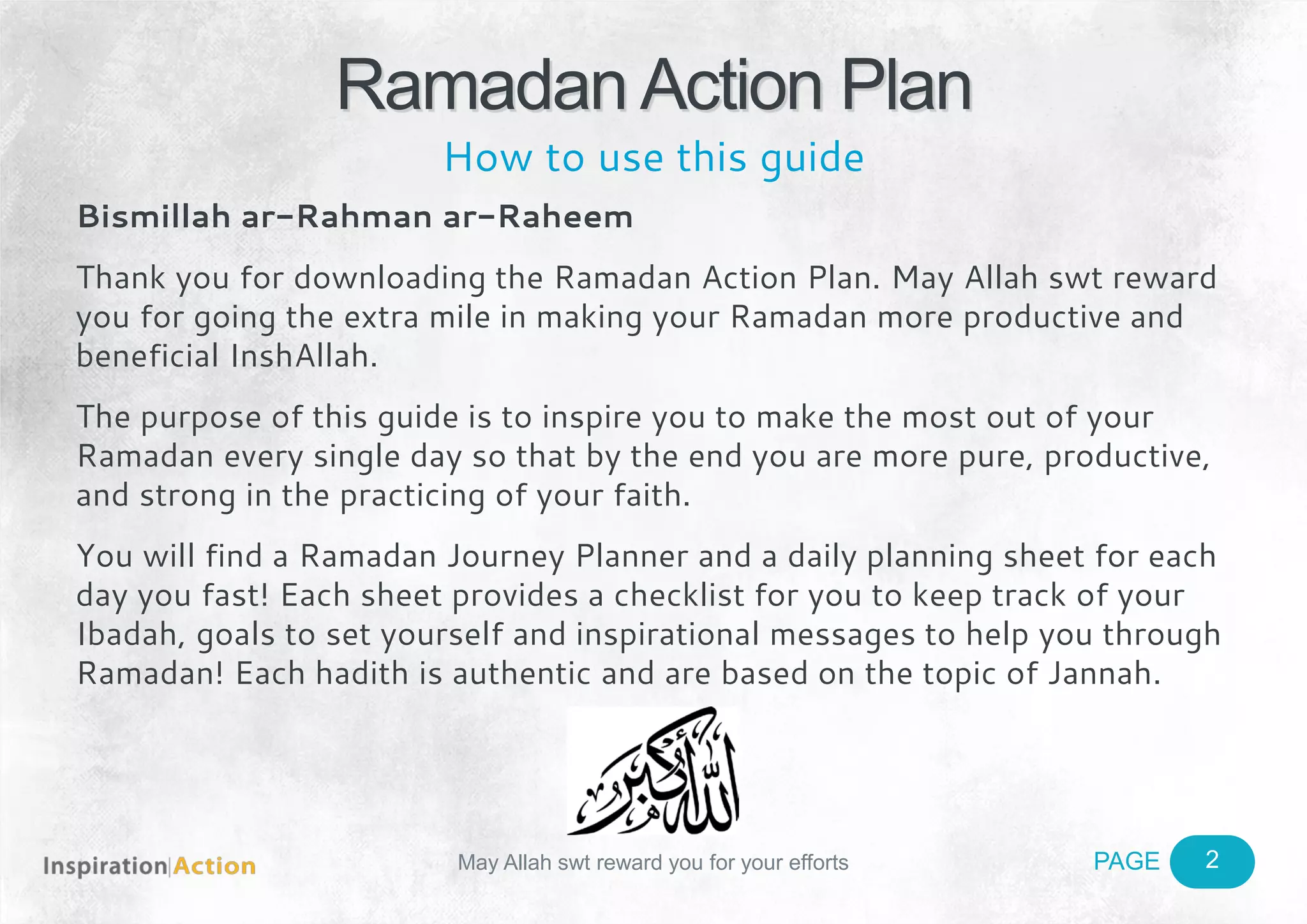 Ramadan Action Plan

How to use this guide

Bismillah ar-Rahman ar-Raheem

Thank you for downloading the Ramadan Action Plan. May Allah swt reward you for going the extra mile in making your Ramadan more productive and beneficial InshAllah.

The purpose of this guide is to inspire you to make the most out of your Ramadan every single day so that by the end you are more pure, productive, and strong in the practicing of your faith.

You will find a Ramadan Journey Planner and a daily planning sheet for each day you fast! Each sheet provides a checklist for you to keep track of your Ibadah, goals to set yourself and inspirational messages to help you through Ramadan! Each hadith is authentic and are based on the topic of Jannah.

الله أكبر

Inspiration|Action

May Allah swt reward you for your efforts

PAGE 2